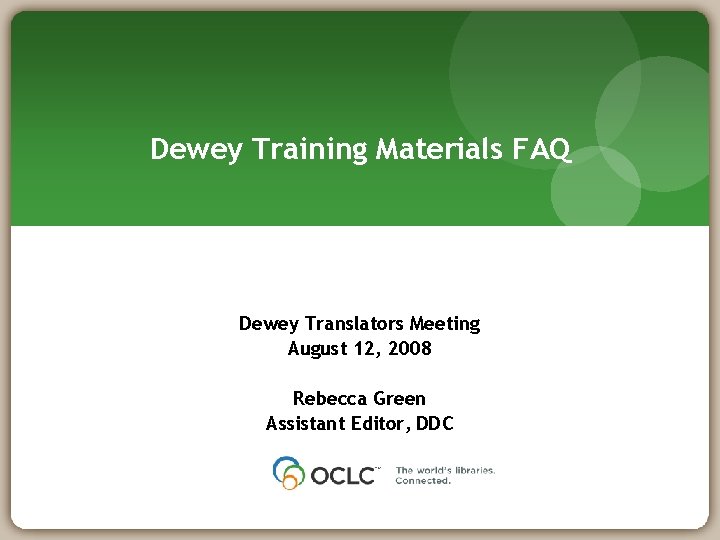 Dewey Training Materials FAQ

Dewey Translators Meeting
August 12, 2008

Rebecca Green
Assistant Editor, DDC

OCLC™ The world's libraries. Connected.